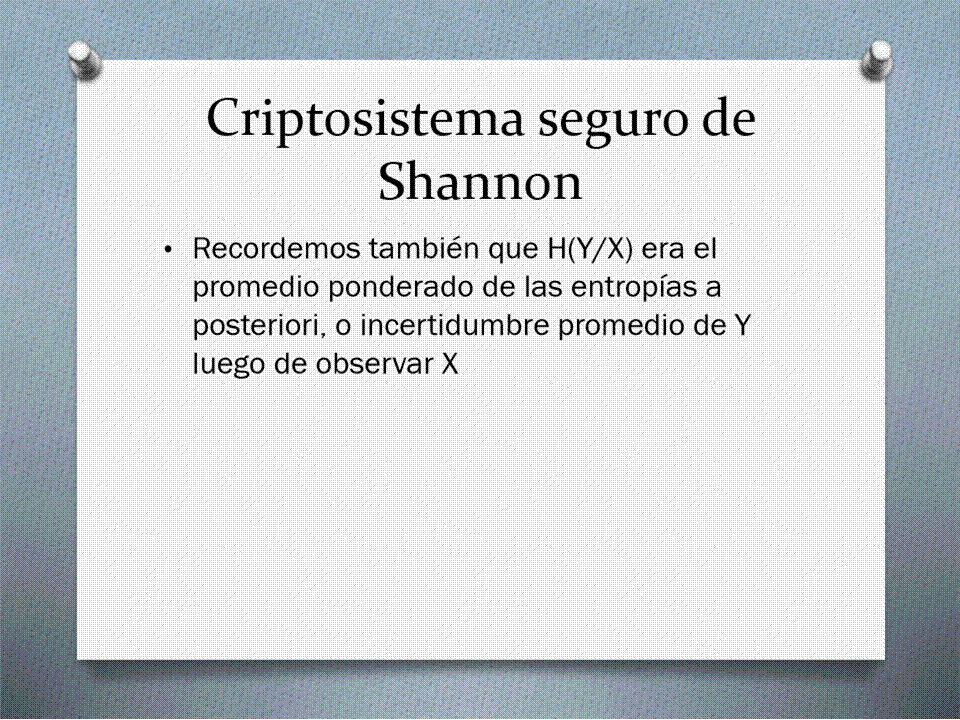 Criptosistema seguro de Shannon

• Recordemos también que H(Y/X) era el promedio ponderado de las entropías a posteriori, o incertidumbre promedio de Y luego de observar X